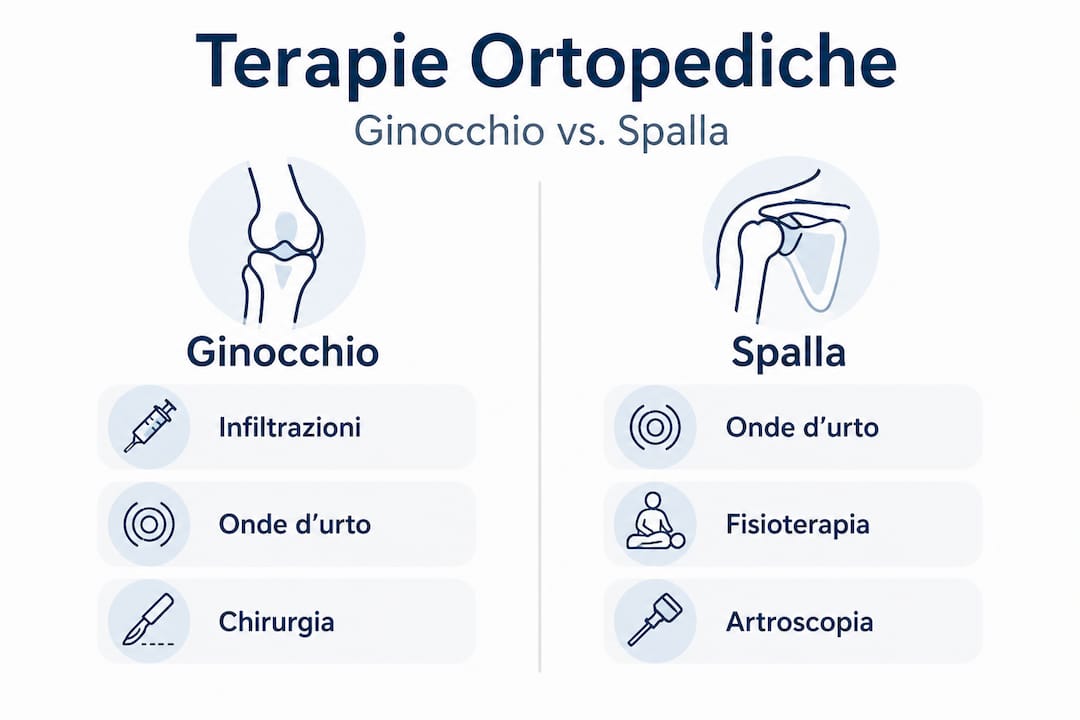 Terapie Ortopediche
Ginocchio vs. Spalla

Ginocchio

Infiltrazioni

Onde d'urto

Chirurgia

Spalla

Onde d'urto

Fisioterapia

Artroscopia